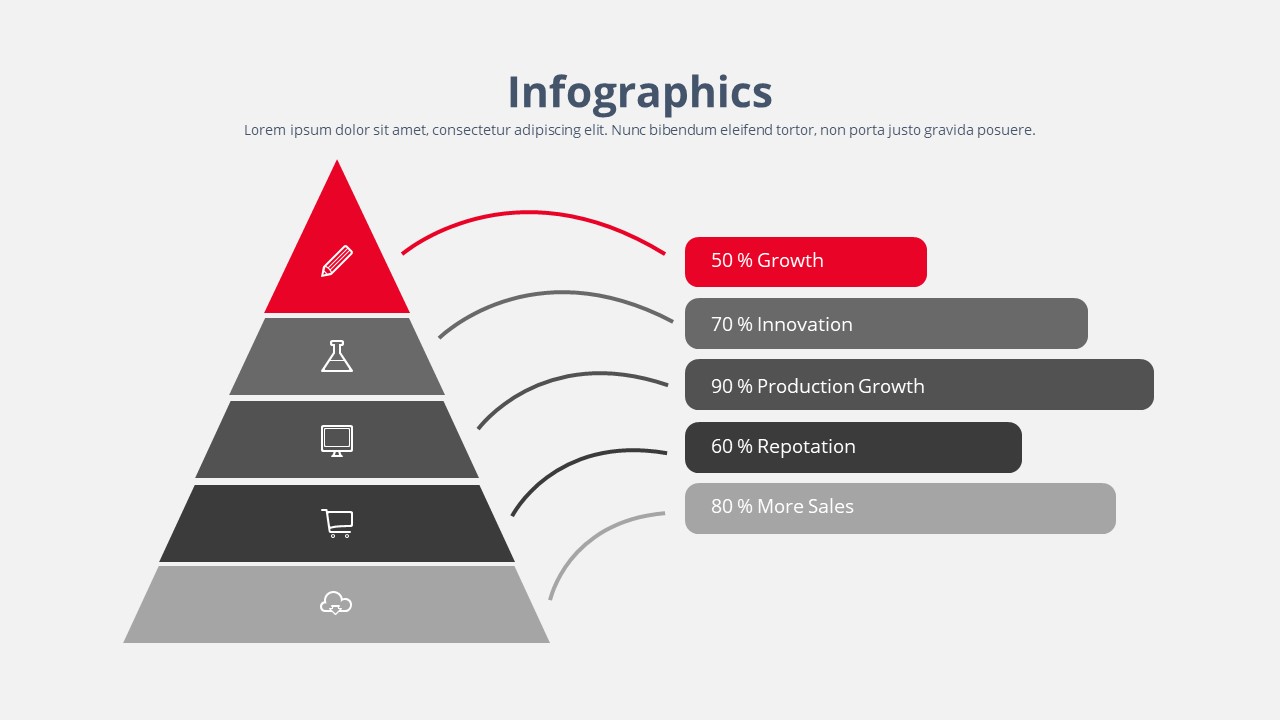 Infographics

Lorem ipsum dolor sit amet, consectetur adipiscing elit. Nunc bibendum eleifend tortor, non porta justo gravida posuere.

50 % Growth

70 % Innovation

90 % Production Growth

60 % Repotation

80 % More Sales